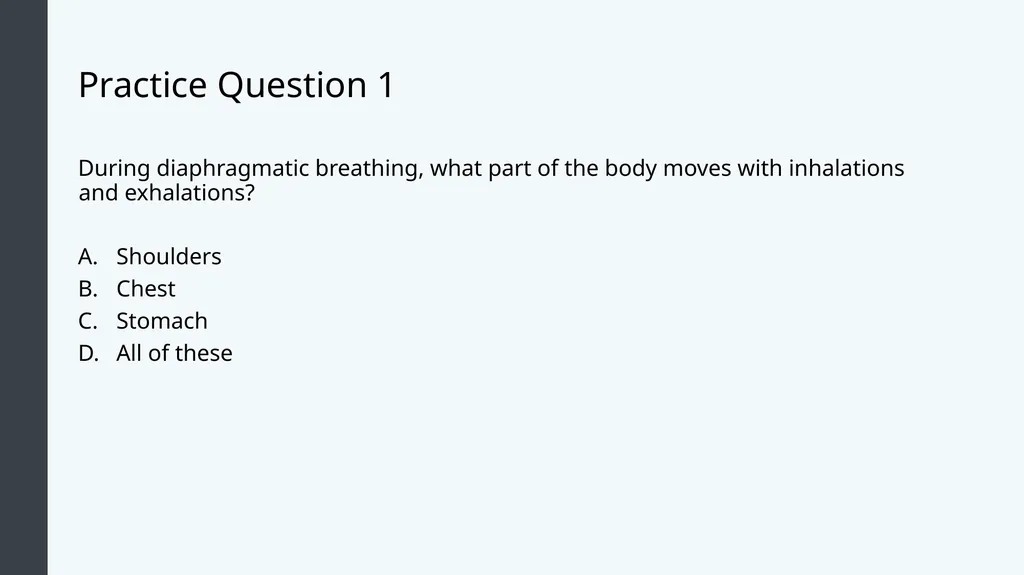 Practice Question 1

During diaphragmatic breathing, what part of the body moves with inhalations and exhalations?

A. Shoulders
B. Chest
C. Stomach
D. All of these